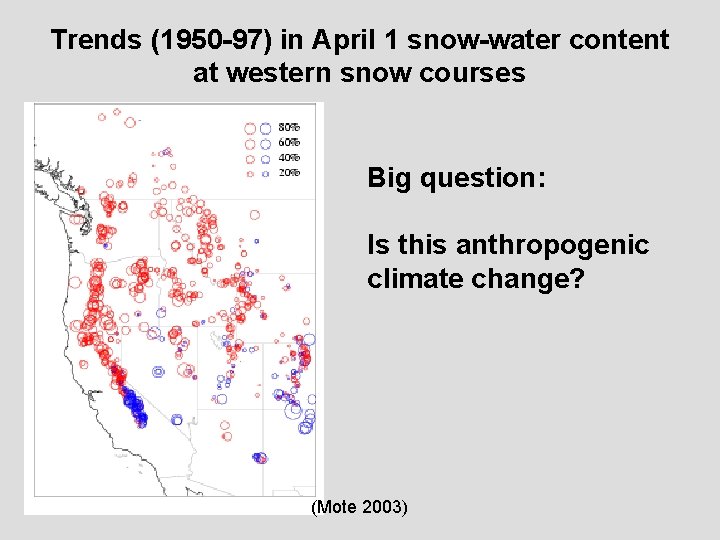 Trends (1950-97) in April 1 snow-water content at western snow courses

80%
60%
40%
20%

Big question:

Is this anthropogenic climate change?

(Mote 2003)